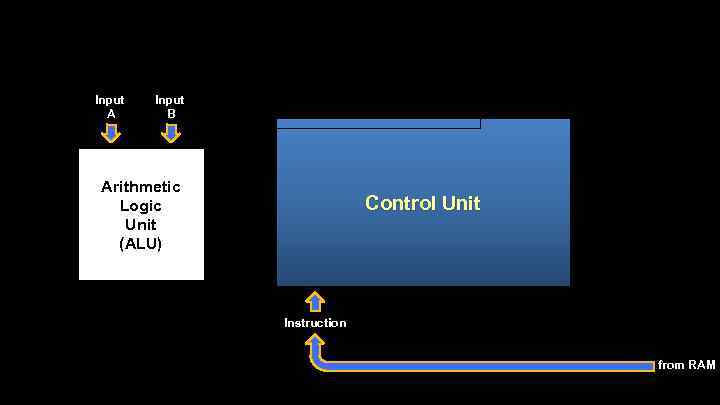 Input A

Input B

Arithmetic Logic Unit (ALU)

Control Unit

Instruction

from RAM